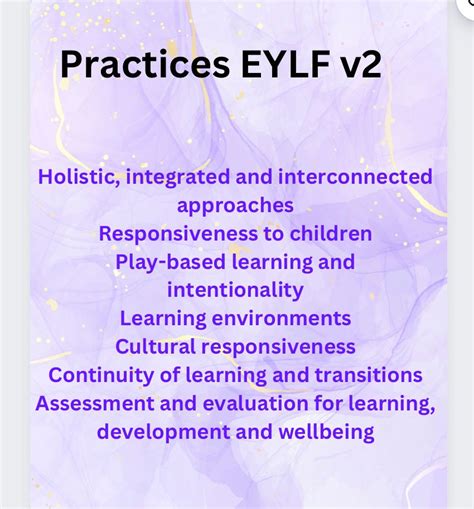 Practices EYLF v2

Holistic, integrated and interconnected approaches
Responsiveness to children
Play-based learning and intentionality
Learning environments
Cultural responsiveness
Continuity of learning and transitions
Assessment and evaluation for learning, development and wellbeing